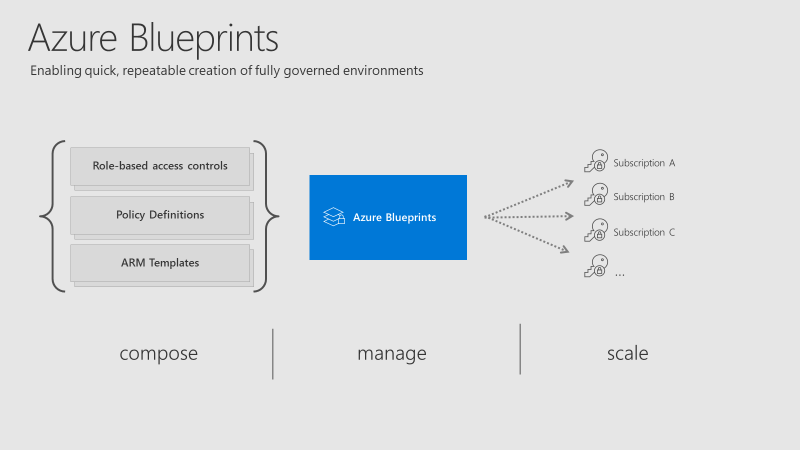 Azure Blueprints

Enabling quick, repeatable creation of fully governed environments

Role-based access controls

Policy Definitions

ARM Templates

Azure Blueprints

Subscription A

Subscription B

Subscription C

...

compose

manage

scale